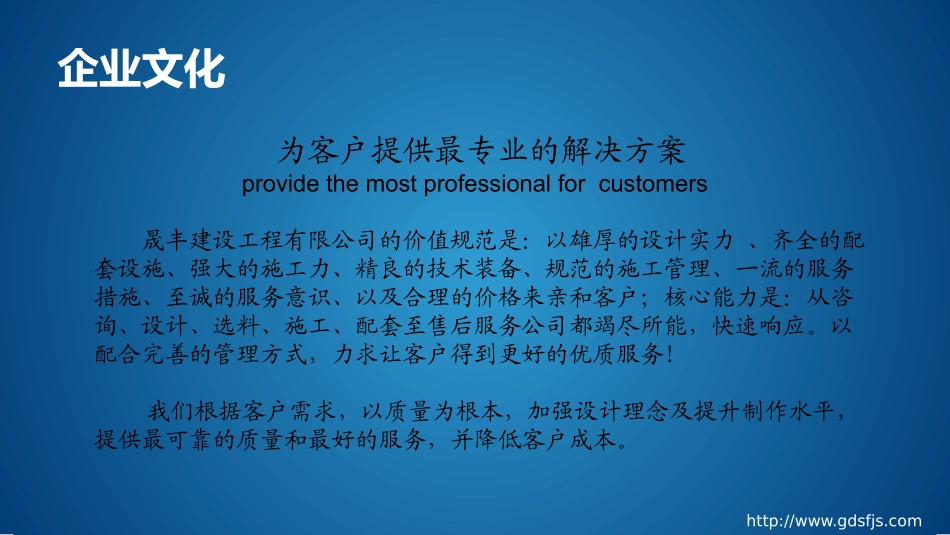 企业文化

为客户提供最专业的解决方案
provide the most professional for customers

晟丰建设工程有限公司的价值规范是：以雄厚的设计实力 、齐全的配套设施、强大的施工力、精良的技术装备、规范的施工管理、一流的服务措施、至诚的服务意识、以及合理的价格来亲和客户；核心能力是：从咨询、设计、选料、施工、配套至售后服务公司都竭尽所能，快速响应。以配合完善的管理方式，力求让客户得到更好的优质服务！

我们根据客户需求，以质量为根本，加强设计理念及提升制作水平，提供最可靠的质量和最好的服务，并降低客户成本。

http://www.gdsfjs.com